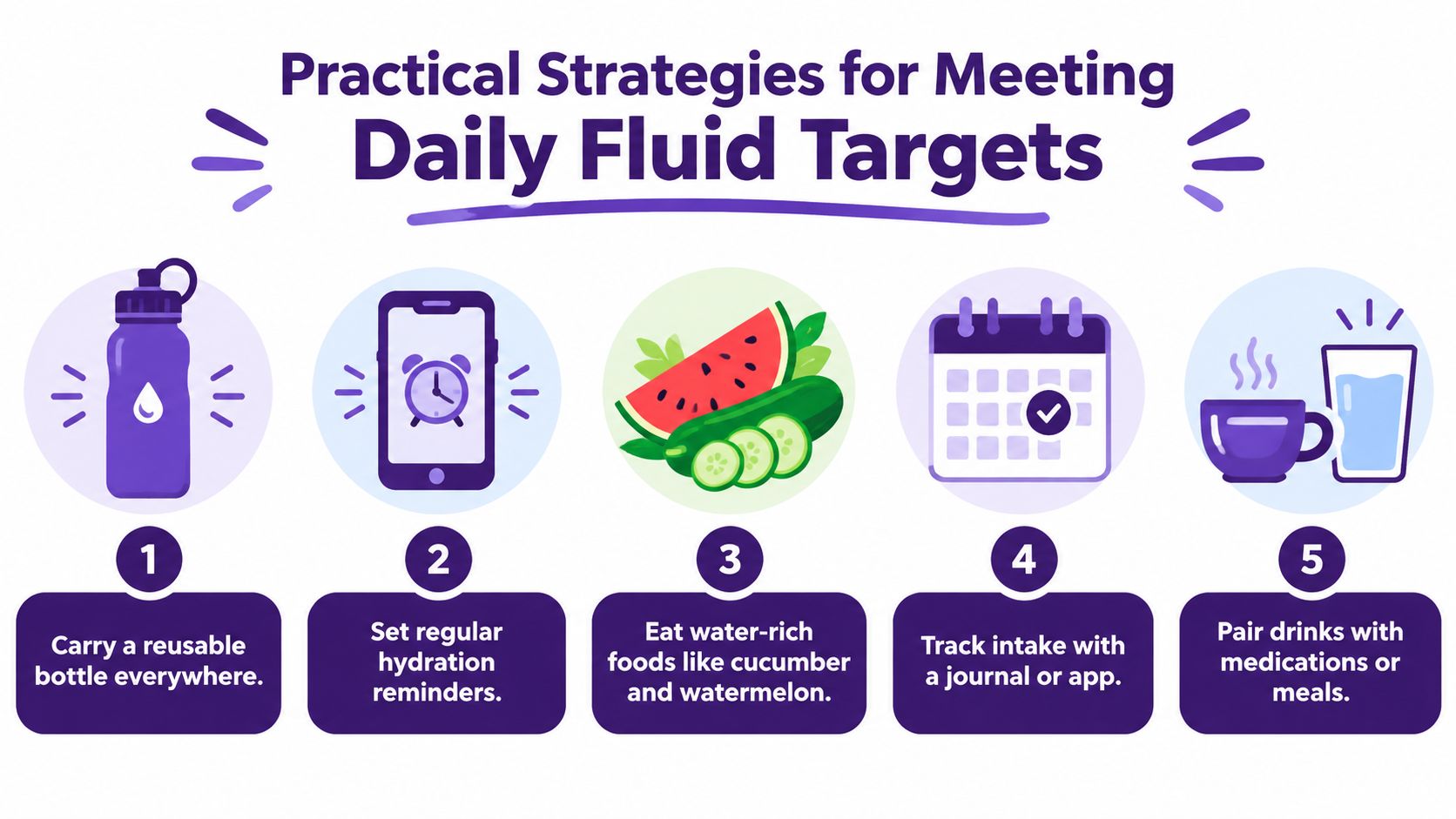 Practical Strategies for Meeting
Daily Fluid Targets

1
Carry a reusable bottle everywhere.

2
Set regular hydration reminders.

3
Eat water-rich foods like cucumber and watermelon.

4
Track intake with a journal or app.

5
Pair drinks with medications or meals.